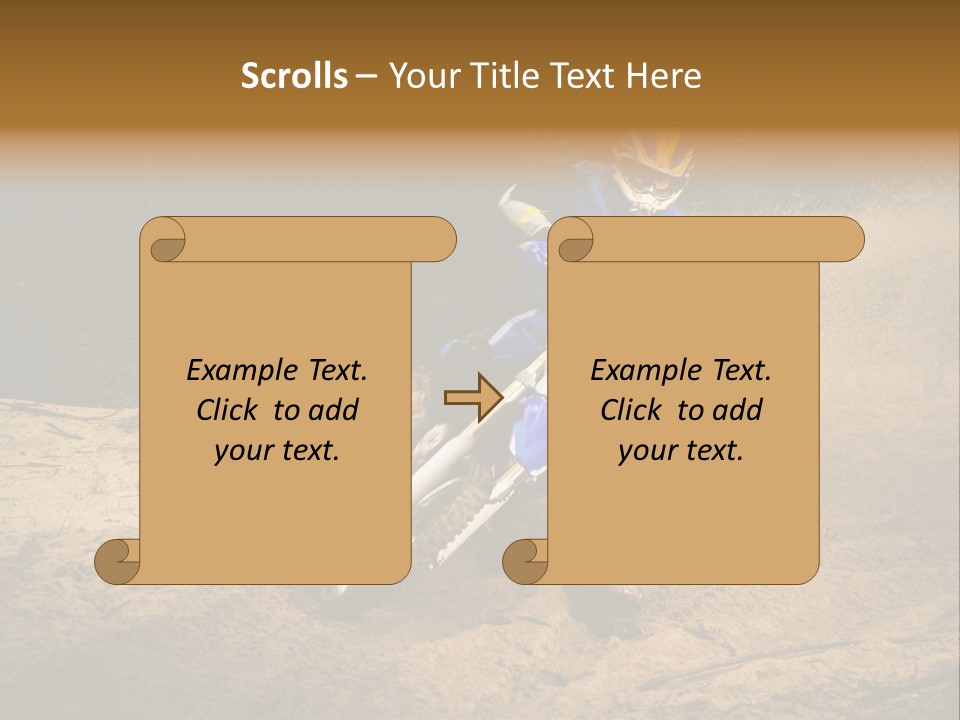 Scrolls – Your Title Text Here

Example Text. Click to add your text.

Example Text. Click to add your text.